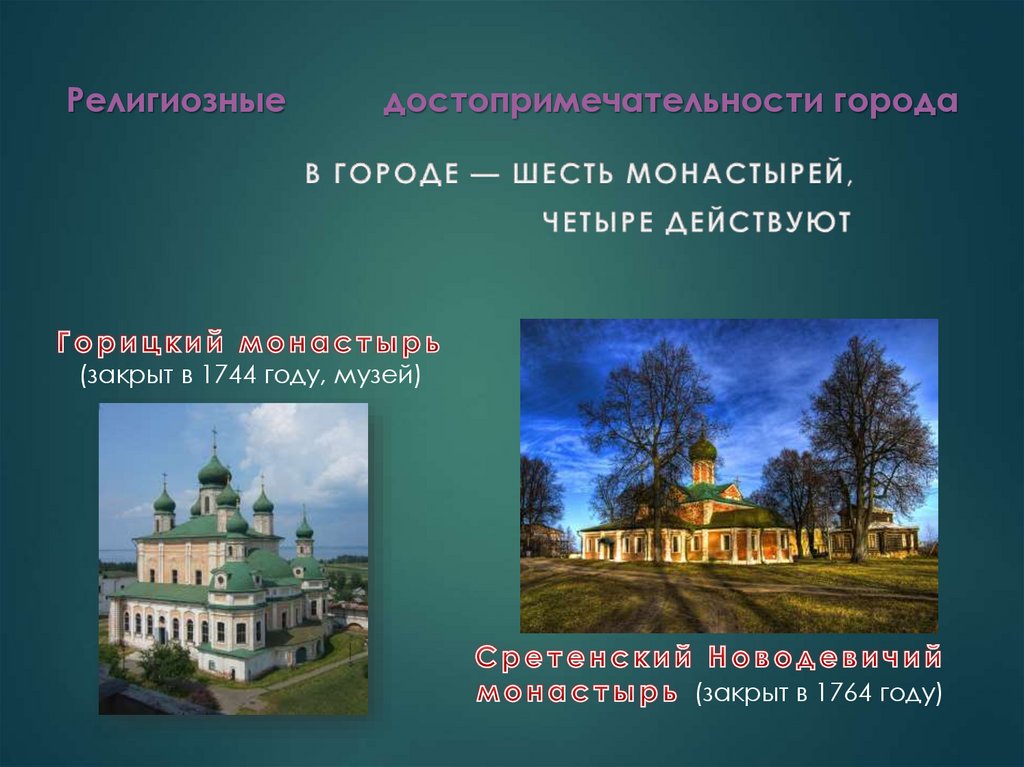 Религиозные достопримечательности города

В ГОРОДЕ — ШЕСТЬ МОНАСТЫРЕЙ, ЧЕТЫРЕ ДЕЙСТВУЮТ

Горицкий монастырь (закрыт в 1744 году, музей)

Сретенский Новодевичий монастырь (закрыт в 1764 году)